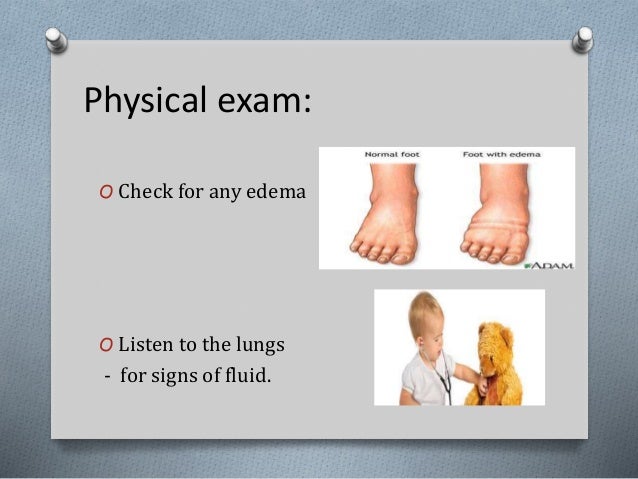 Physical exam:

O Check for any edema

Normal foot

Foot with edema

ADAM.

O Listen to the lungs
- for signs of fluid.